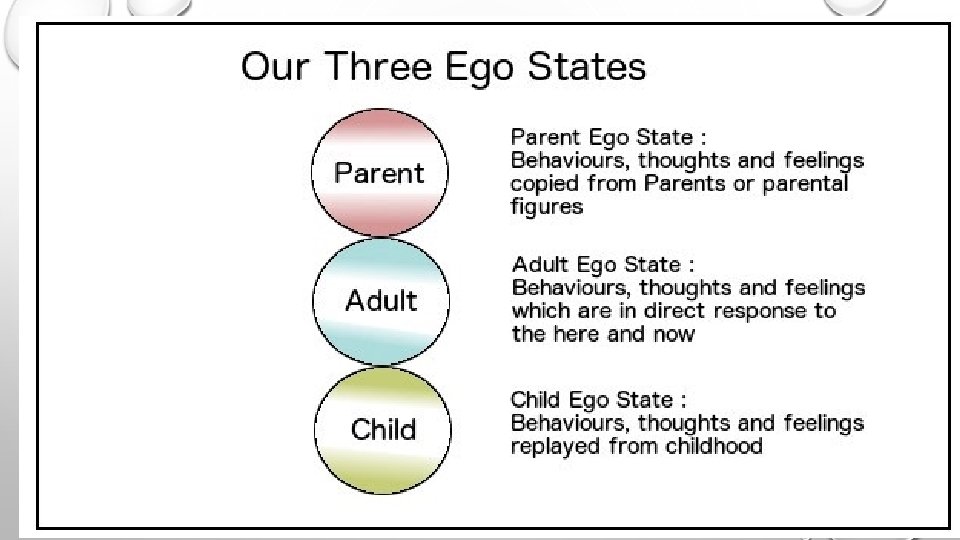 Our Three Ego States

Parent

Parent Ego State :
Behaviours, thoughts and feelings copied from Parents or parental figures

Adult

Adult Ego State :
Behaviours, thoughts and feelings which are in direct response to the here and now

Child

Child Ego State :
Behaviours, thoughts and feelings replayed from childhood